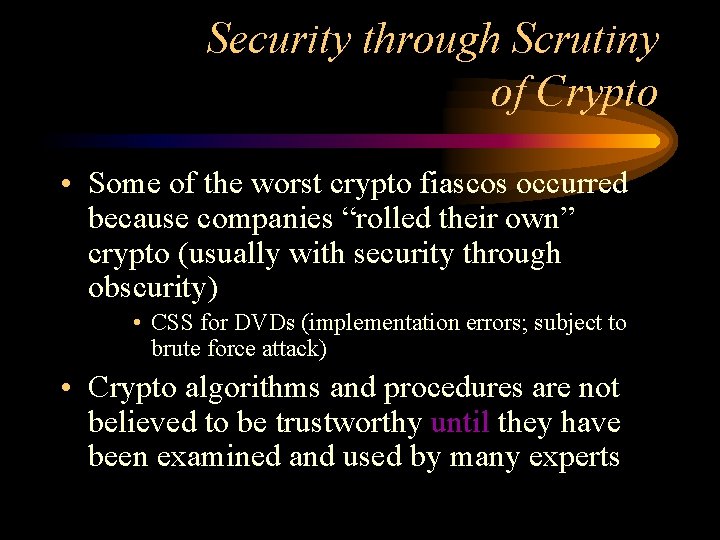 Security through Scrutiny of Crypto

• Some of the worst crypto fiascos occurred because companies "rolled their own" crypto (usually with security through obscurity)

• CSS for DVDs (implementation errors; subject to brute force attack)

• Crypto algorithms and procedures are not believed to be trustworthy until they have been examined and used by many experts